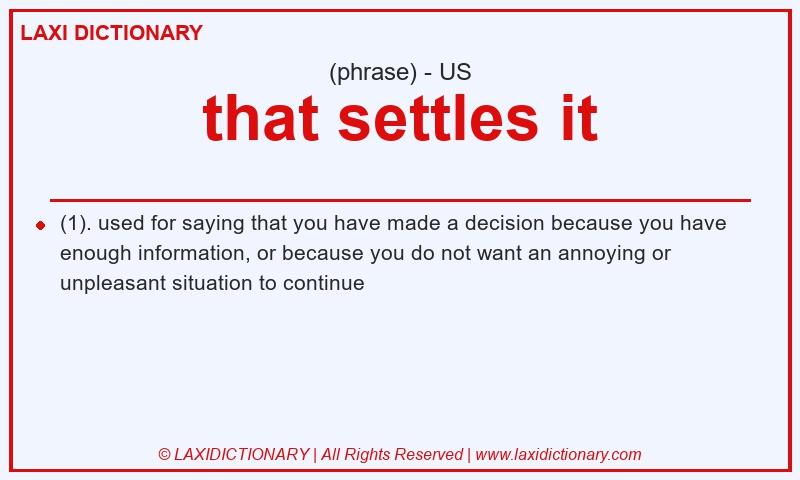 LAXI DICTIONARY

(phrase) - US

that settles it

(1). used for saying that you have made a decision because you have enough information, or because you do not want an annoying or unpleasant situation to continue

© LAXIDICTIONARY | All Rights Reserved | www.laxidictionary.com